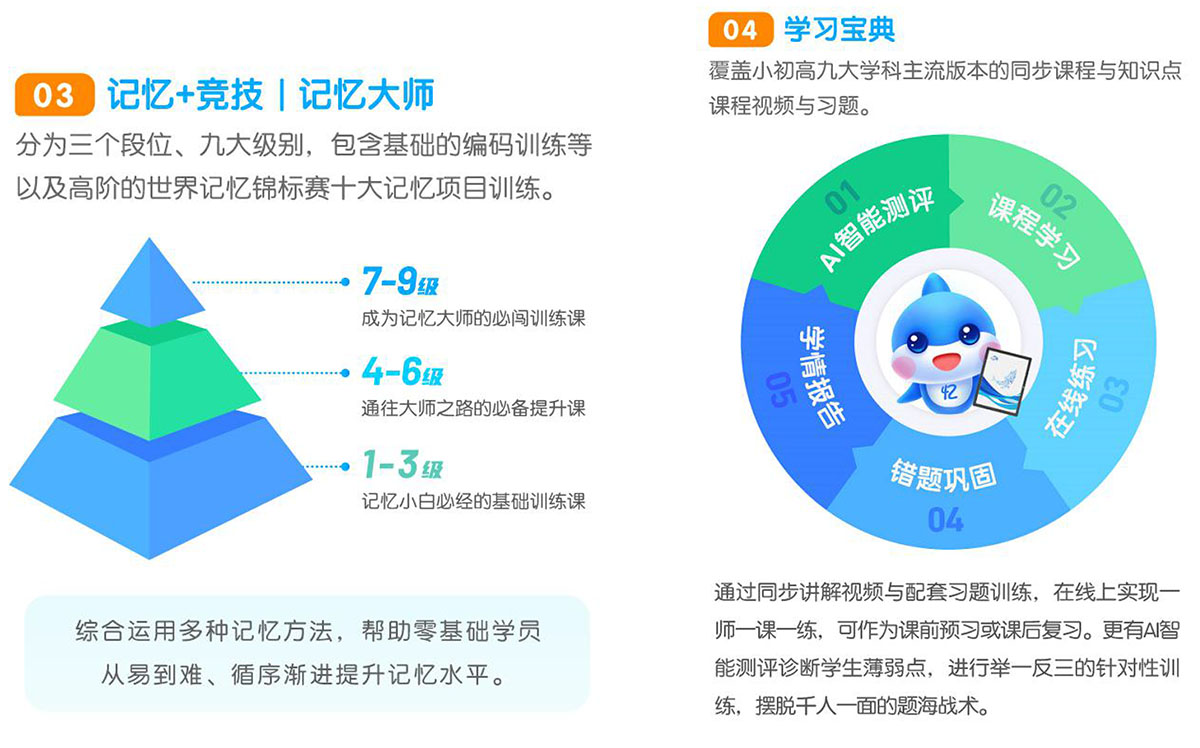 03 记忆+竞技 | 记忆大师

分为三个段位、九大级别，包含基础的编码训练等以及高阶的世界记忆锦标赛十大记忆项目训练。

7-9级
成为记忆大师的必闯训练课

4-6级
通往大师之路的必备提升课

1-3级
记忆小白必经的基础训练课

综合运用多种记忆方法，帮助零基础学员从易到难、循序渐进提升记忆水平。

04 学习宝典

覆盖小初高九大学科主流版本的同步课程与知识点课程视频与习题。

01 AI智能测评
02 课程学习
03 在线练习
04 错题巩固
05 学情报告

忆

通过同步讲解视频与配套习题训练，在线上实现一师一课一练，可作为课前预习或课后复习。更有AI智能测评诊断学生薄弱点，进行举一反三的针对性训练，摆脱千人一面的题海战术。